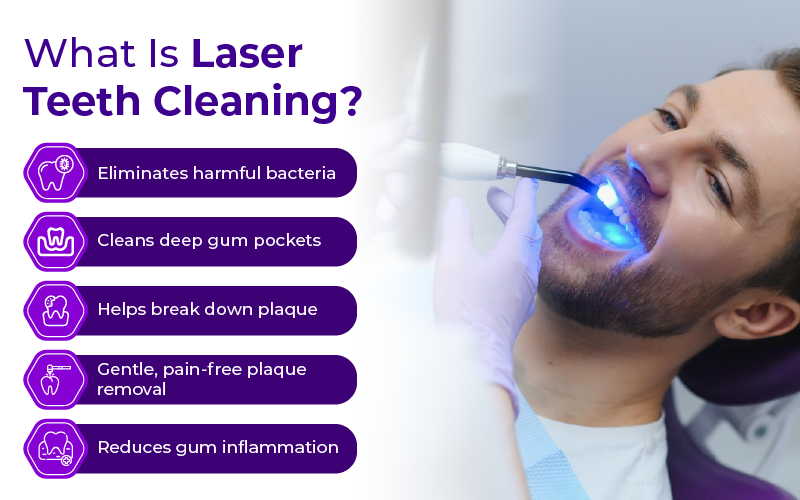 What Is Laser Teeth Cleaning?

Eliminates harmful bacteria

Cleans deep gum pockets

Helps break down plaque

Gentle, pain-free plaque removal

Reduces gum inflammation